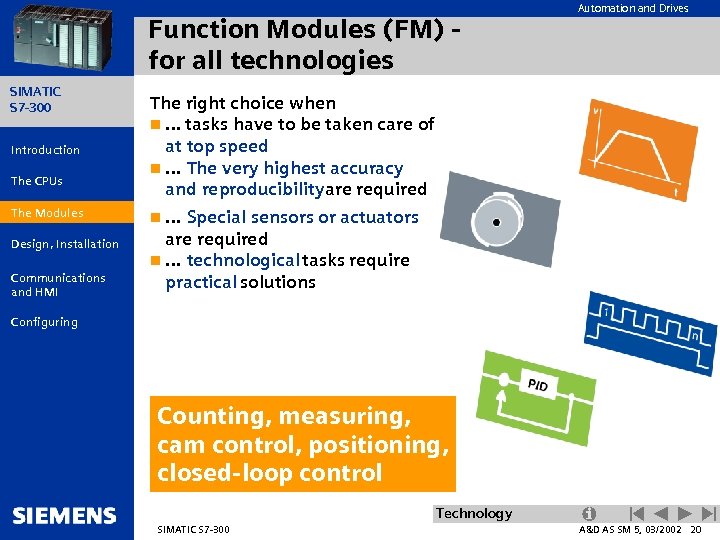 Automation and Drives

Function Modules (FM) - for all technologies

SIMATIC S7-300

Introduction

The CPUs

The Modules

Design, Installation

Communications and HMI

Configuring

The right choice when

... tasks have to be taken care of at top speed

... The very highest accuracy and reproducibilityare required

... Special sensors or actuators are required

... technologicaltasks require practical solutions

v

t

1

n

PID

Counting, measuring, cam control, positioning, closed-loop control

SIEMENS

Technology

SIMATIC S7-300

A&D AS SM 5, 03/2002 20